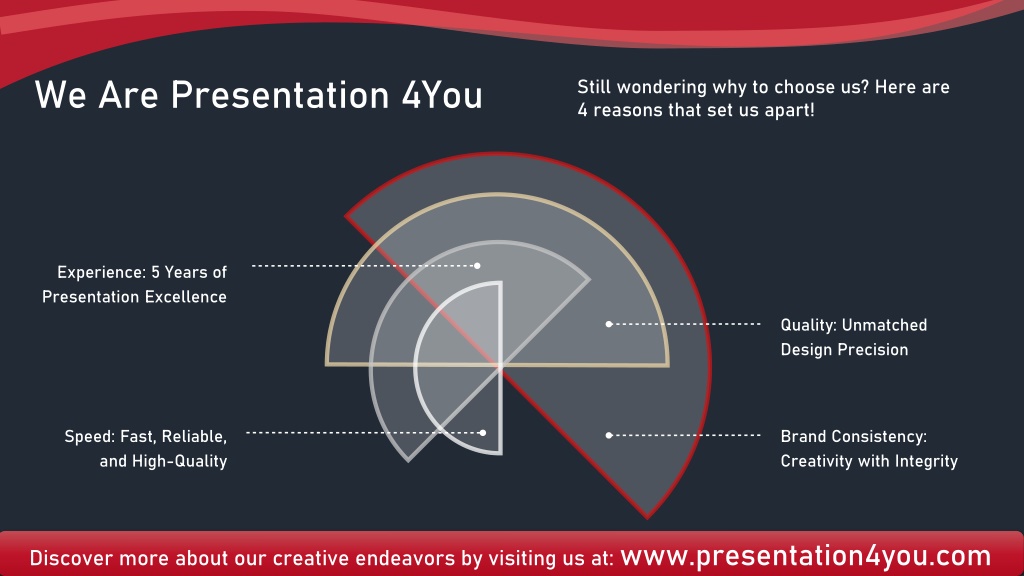 We Are Presentation 4You

Still wondering why to choose us? Here are 4 reasons that set us apart!

Experience: 5 Years of Presentation Excellence

Quality: Unmatched Design Precision

Speed: Fast, Reliable, and High-Quality

Brand Consistency: Creativity with Integrity

Discover more about our creative endeavors by visiting us at: www.presentation4you.com